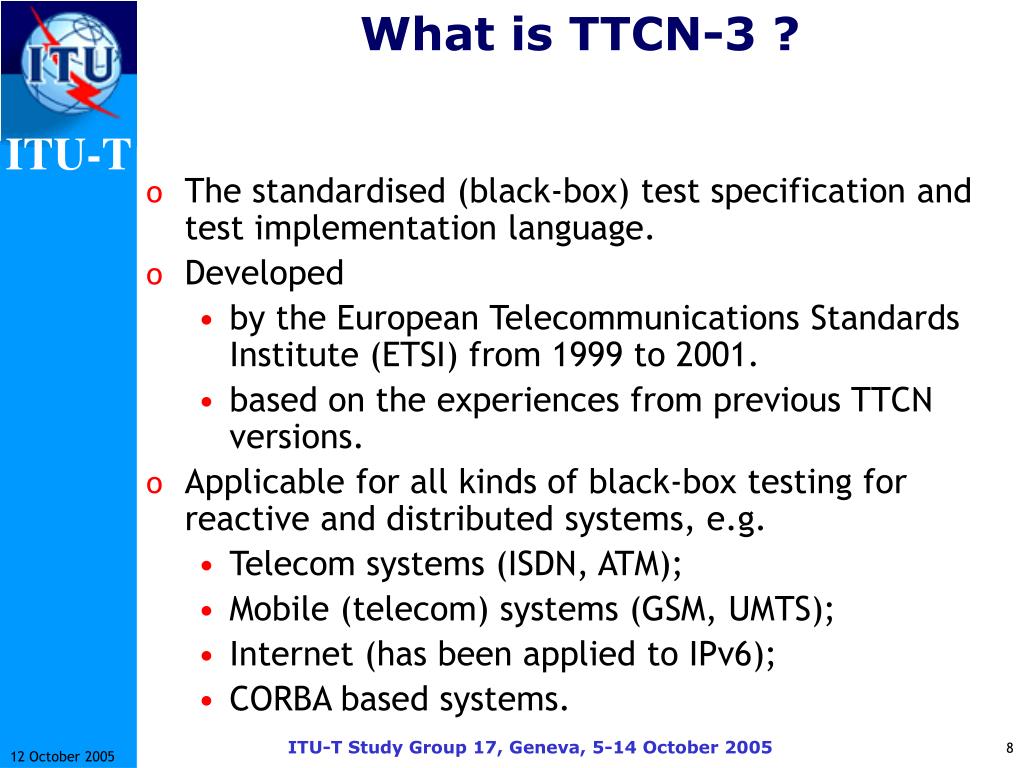 ITU

ITU-T

What is TTCN-3 ?

o The standardised (black-box) test specification and test implementation language.
o Developed
• by the European Telecommunications Standards Institute (ETSI) from 1999 to 2001.
• based on the experiences from previous TTCN versions.
o Applicable for all kinds of black-box testing for reactive and distributed systems, e.g.
• Telecom systems (ISDN, ATM);
• Mobile (telecom) systems (GSM, UMTS);
• Internet (has been applied to IPv6);
• CORBA based systems.

12 October 2005

ITU-T Study Group 17, Geneva, 5-14 October 2005

8